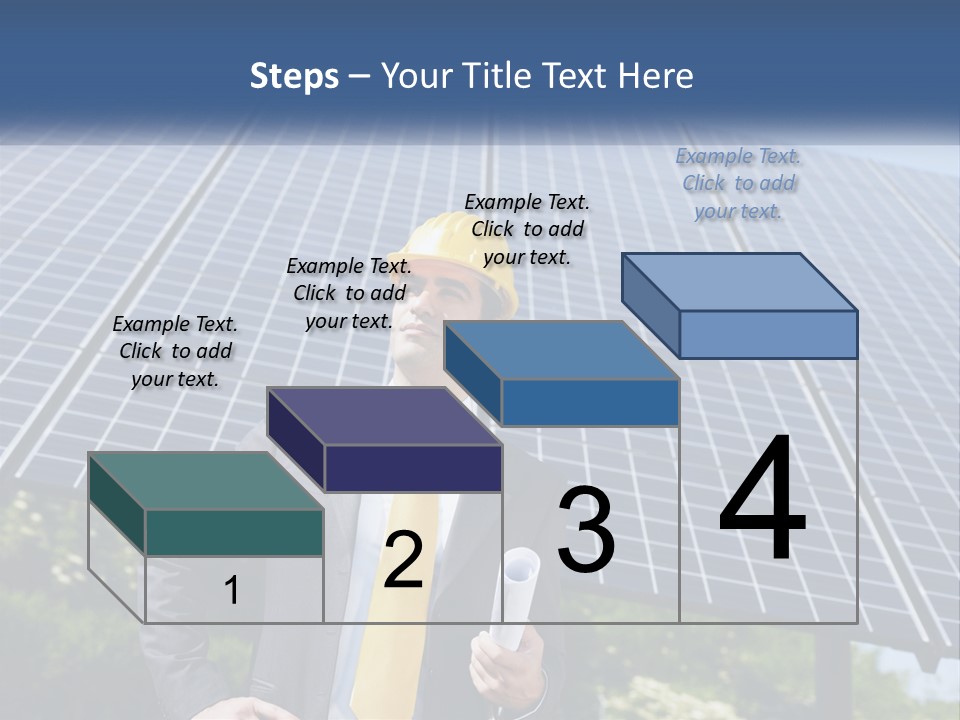 Steps – Your Title Text Here

Example Text. Click to add your text.

Example Text. Click to add your text.

Example Text. Click to add your text.

Example Text. Click to add your text.

1

2

3

4